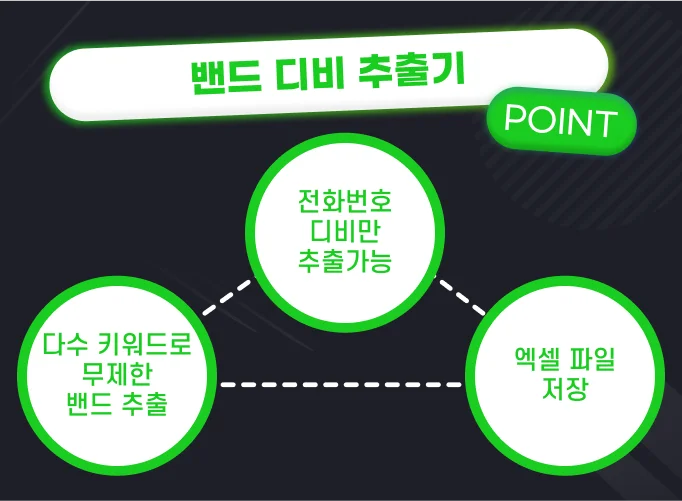 밴드 디비 추출기

POINT

전화번호
디비만
추출가능

다수 키워드로
무제한
밴드 추출

엑셀 파일
저장